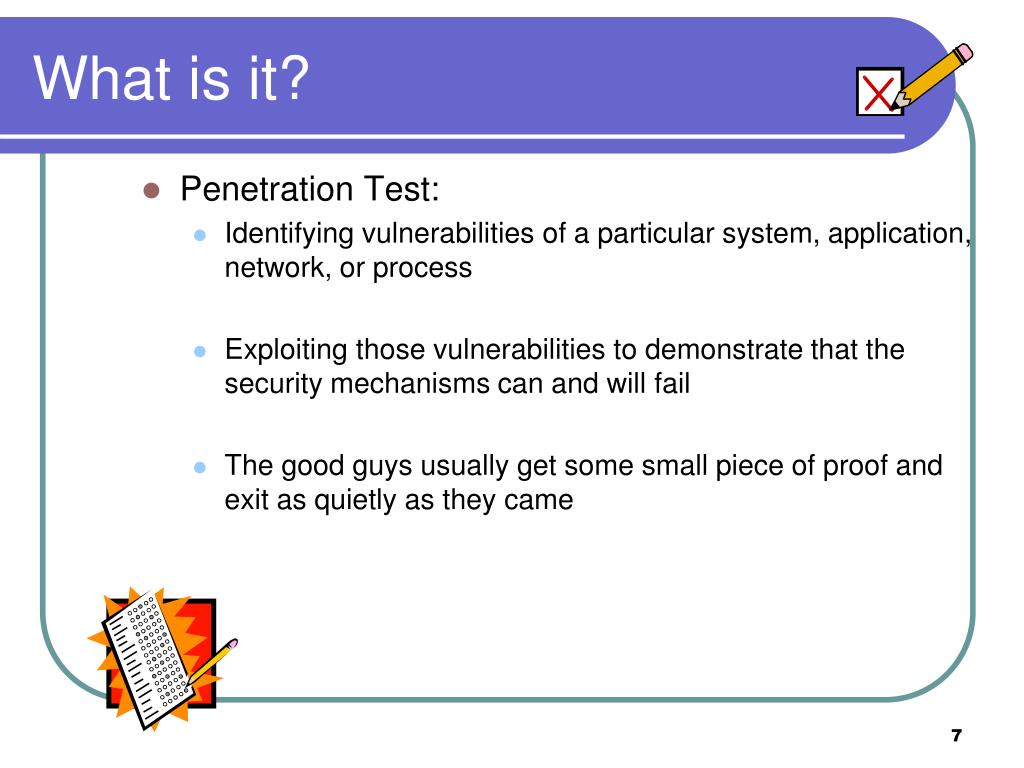 What is it?

Penetration Test:

Identifying vulnerabilities of a particular system, application, network, or process

Exploiting those vulnerabilities to demonstrate that the security mechanisms can and will fail

The good guys usually get some small piece of proof and exit as quietly as they came

7